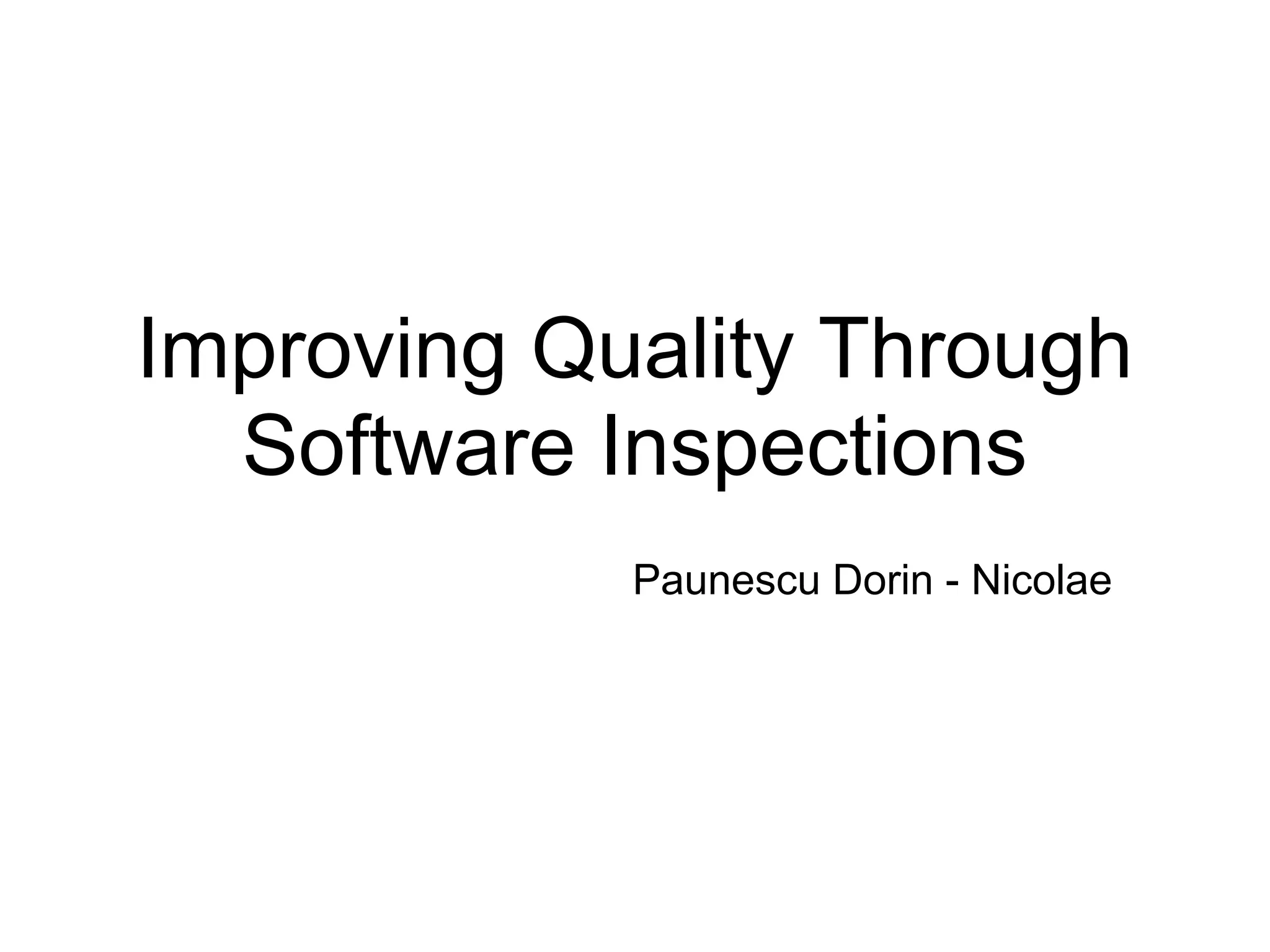 Improving Quality Through Software Inspections

Paunescu Dorin - Nicolae